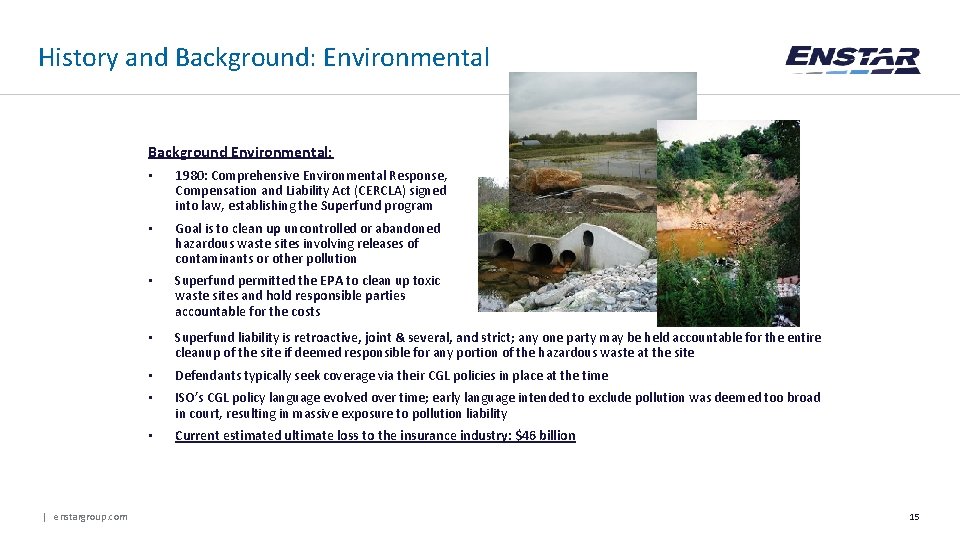 History and Background: Environmental

ENSTAR

Background Environmental:

• 1980: Comprehensive Environmental Response, Compensation and Liability Act (CERCLA) signed into law, establishing the Superfund program

• Goal is to clean up uncontrolled or abandoned hazardous waste sites involving releases of contaminants or other pollution

• Superfund permitted the EPA to clean up toxic waste sites and hold responsible parties accountable for the costs

• Superfund liability is retroactive, joint & several, and strict; any one party may be held accountable for the entire cleanup of the site if deemed responsible for any portion of the hazardous waste at the site

• Defendants typically seek coverage via their CGL policies in place at the time

• ISO's CGL policy language evolved over time; early language intended to exclude pollution was deemed too broad in court, resulting in massive exposure to pollution liability

• Current estimated ultimate loss to the insurance industry: $46 billion

| enstargroup.com

15